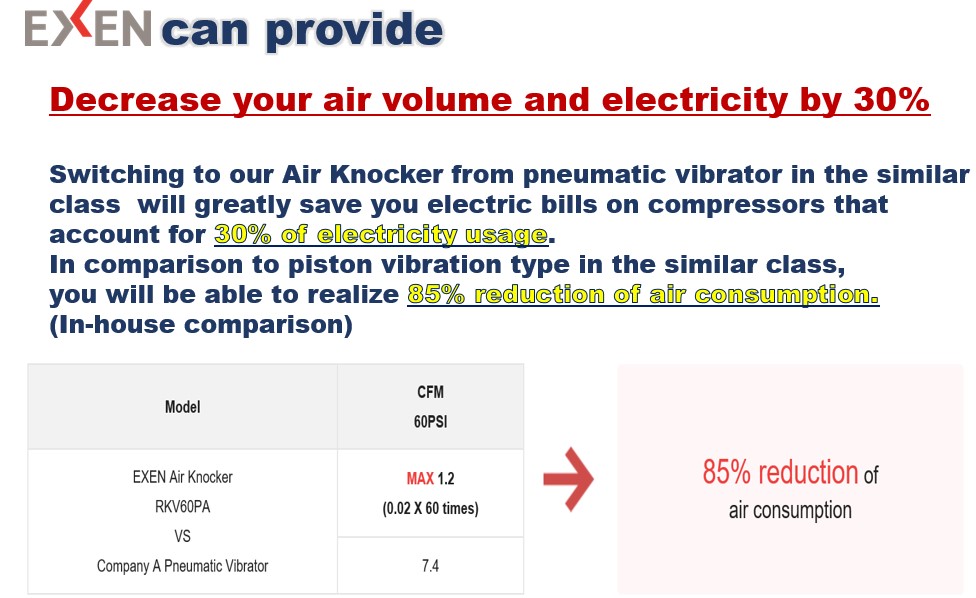 EXEN can provide

Decrease your air volume and electricity by 30%

Switching to our Air Knocker from pneumatic vibrator in the similar class will greatly save you electric bills on compressors that account for 30% of electricity usage.
In comparison to piston vibration type in the similar class, you will be able to realize 85% reduction of air consumption.
(In-house comparison)

| Model | CFM 60PSI |
|---|---|
| EXEN Air Knocker RKV60PA VS Company A Pneumatic Vibrator | MAX 1.2 (0.02 X 60 times) |
| | 7.4 |

85% reduction of air consumption